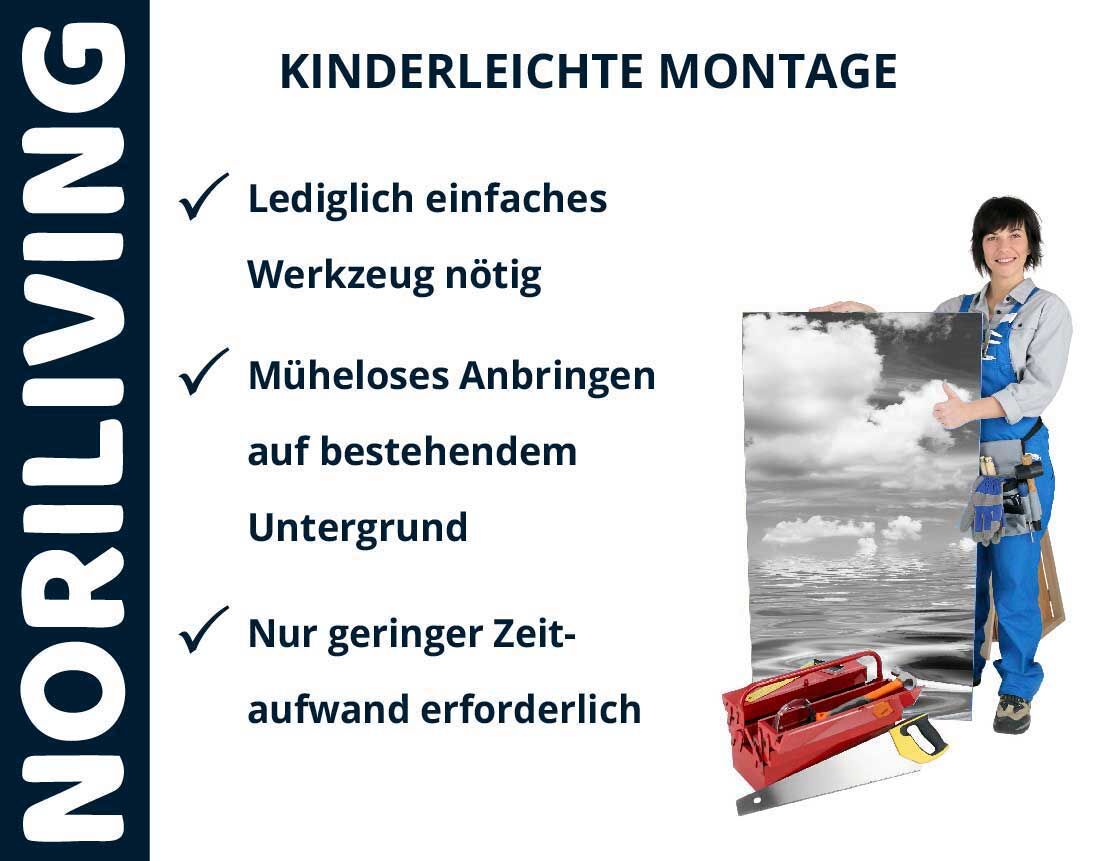 NORILIVING

KINDERLEICHTE MONTAGE

✓ Lediglich einfaches Werkzeug nötig

✓ Müheloses Anbringen auf bestehendem Untergrund

✓ Nur geringer Zeitaufwand erforderlich